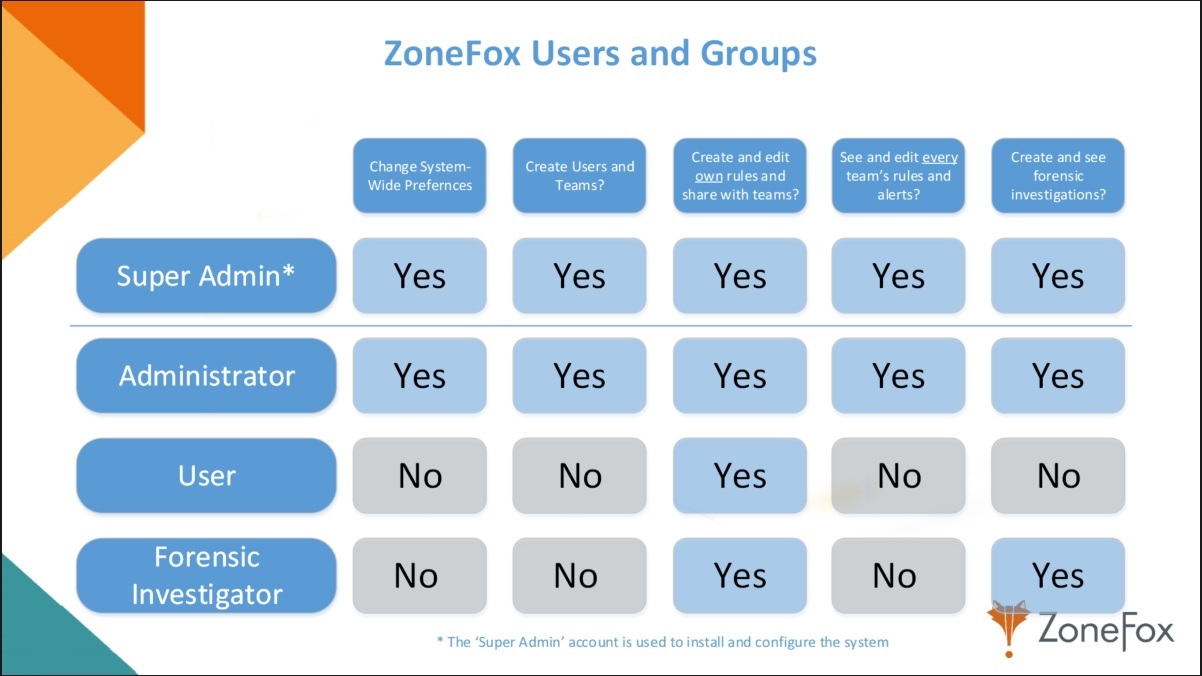 ZoneFox Users and Groups

| | Change System-Wide Prefernces | Create Users and Teams? | Create and edit own rules and share with teams? | See and edit every team's rules and alerts? | Create and see forensic investigations? |
|---|---|---|---|---|---|
| Super Admin* | Yes | Yes | Yes | Yes | Yes |
| Administrator | Yes | Yes | Yes | Yes | Yes |
| User | No | No | Yes | No | No |
| Forensic Investigator | No | No | Yes | No | Yes |

* The 'Super Admin' account is used to install and configure the system

ZoneFox